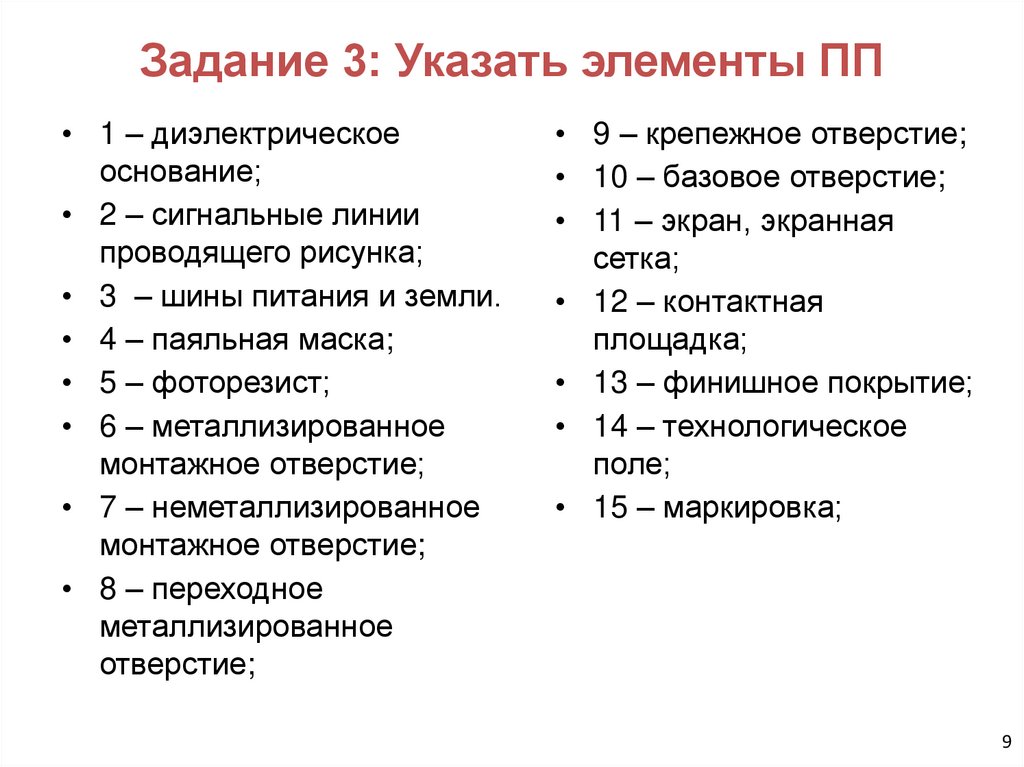 Задание 3: Указать элементы ПП

• 1 – диэлектрическое основание;
• 2 – сигнальные линии проводящего рисунка;
• 3  – шины питания и земли.
• 4 – паяльная маска;
• 5 – фоторезист;
• 6 – металлизированное монтажное отверстие;
• 7 – неметаллизированное монтажное отверстие;
• 8 – переходное металлизированное отверстие;

• 9 – крепежное отверстие;
• 10 – базовое отверстие;
• 11 – экран, экранная сетка;
• 12 – контактная площадка;
• 13 – финишное покрытие;
• 14 – технологическое поле;
• 15 – маркировка;

9